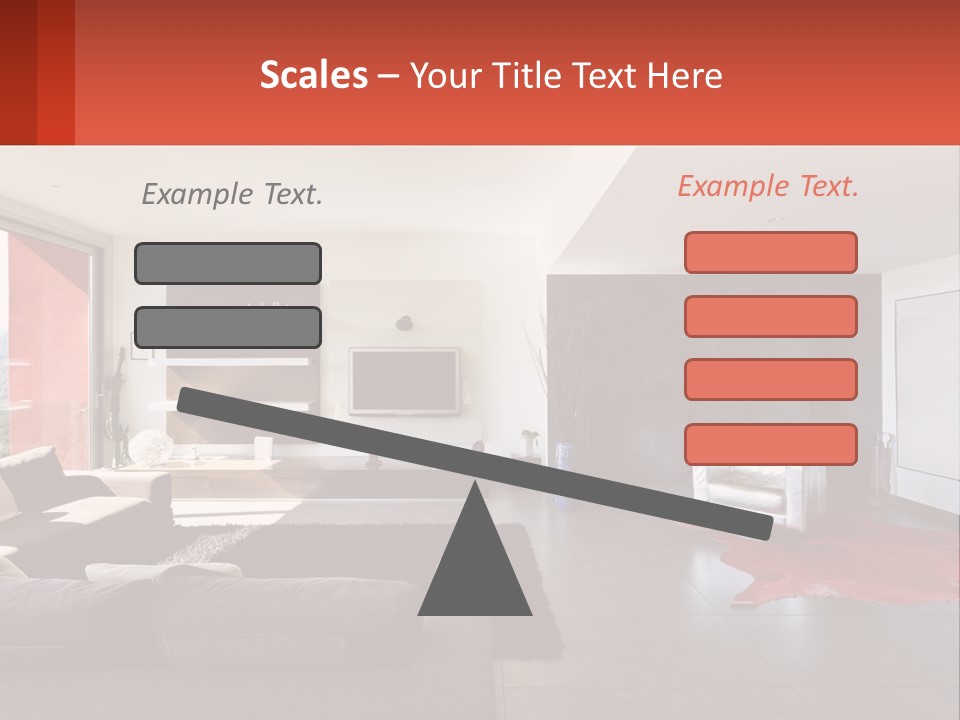 Scales – Your Title Text Here

Example Text.

Example Text.